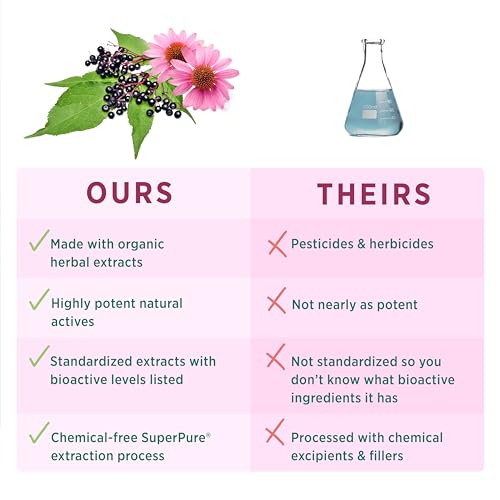 | OURS | THEIRS |
|---|---|
| Made with organic herbal extracts | Pesticides & herbicides |
| Highly potent natural actives | Not nearly as potent |
| Standardized extracts with bioactive levels listed | Not standardized so you don't know what bioactive ingredients it has |
| Chemical-free SuperPure® extraction process | Processed with chemical excipients & fillers |